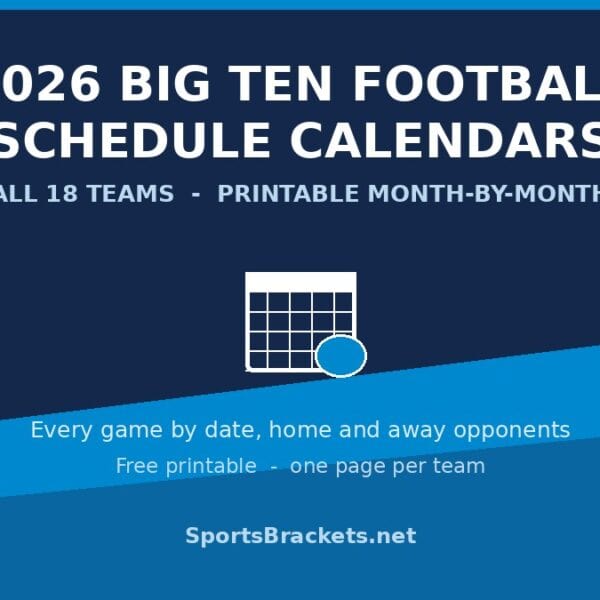 026 BIG TEN FOOTBAL SCHEDULE CALENDARS

ALL 18 TEAMS - PRINTABLE MONTH-BY-MONTH

Every game by date, home and away opponents

Free printable - one page per team

SportsBrackets.net